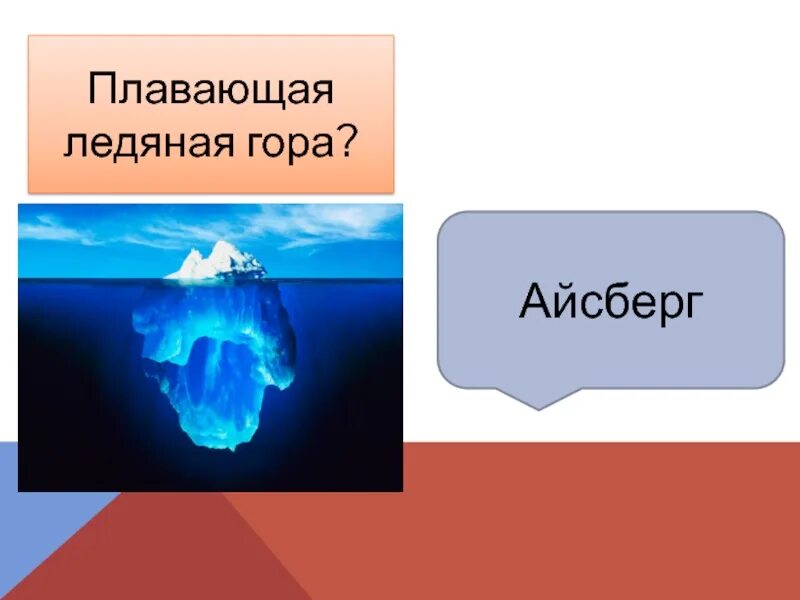 Плавающая ледяная гора?

Айсберг